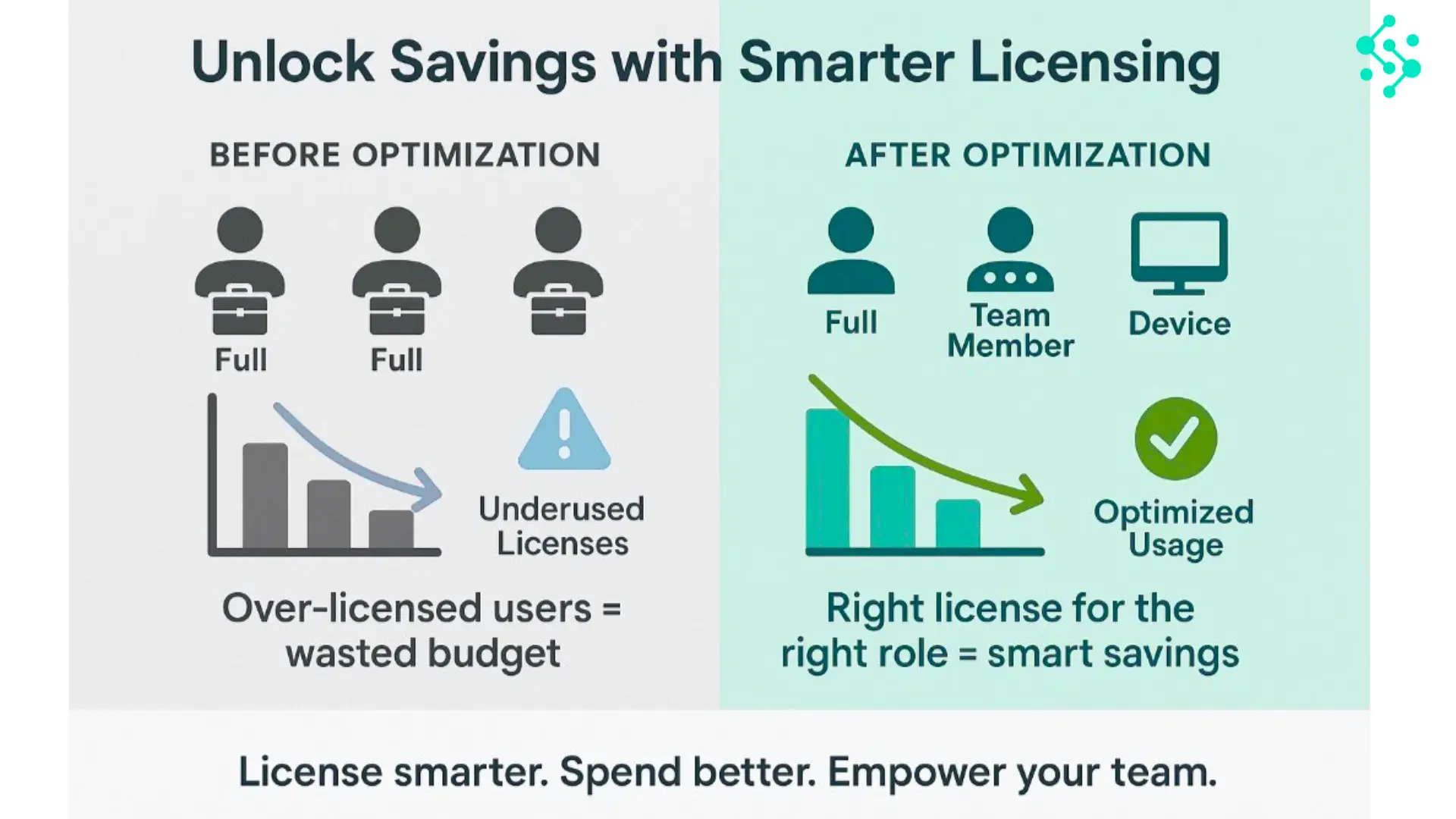 Unlock Savings with Smarter Licensing

BEFORE OPTIMIZATION

Full

Full

Underused Licenses

Over-licensed users = wasted budget

AFTER OPTIMIZATION

Full

Team Member

Device

Optimized Usage

Right license for the right role = smart savings

License smarter. Spend better. Empower your team.